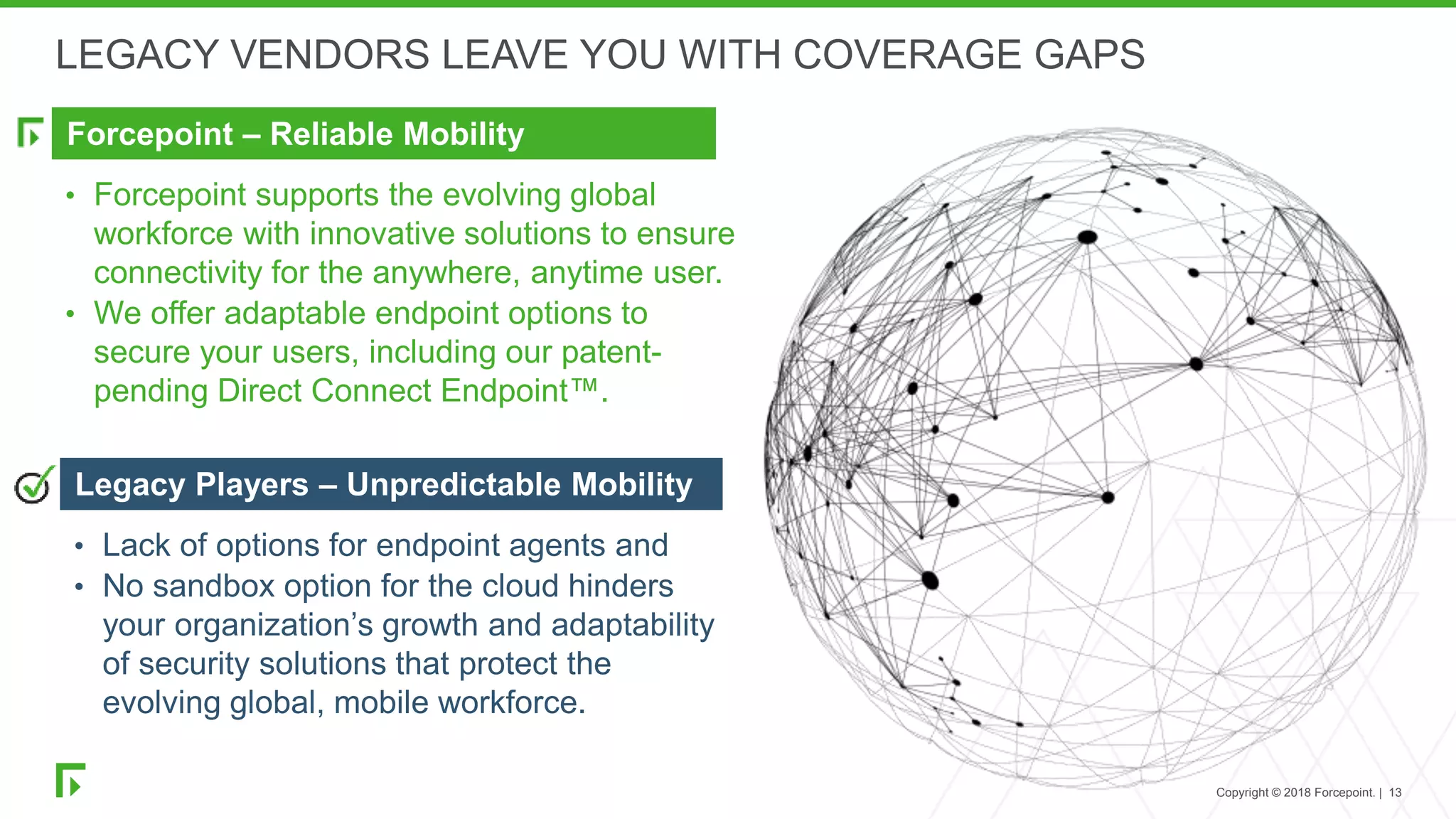 LEGACY VENDORS LEAVE YOU WITH COVERAGE GAPS

Forcepoint – Reliable Mobility

• Forcepoint supports the evolving global workforce with innovative solutions to ensure connectivity for the anywhere, anytime user.
• We offer adaptable endpoint options to secure your users, including our patent-pending Direct Connect Endpoint™.

Legacy Players – Unpredictable Mobility

• Lack of options for endpoint agents and
• No sandbox option for the cloud hinders your organization's growth and adaptability of security solutions that protect the evolving global, mobile workforce.

Copyright © 2018 Forcepoint. | 13